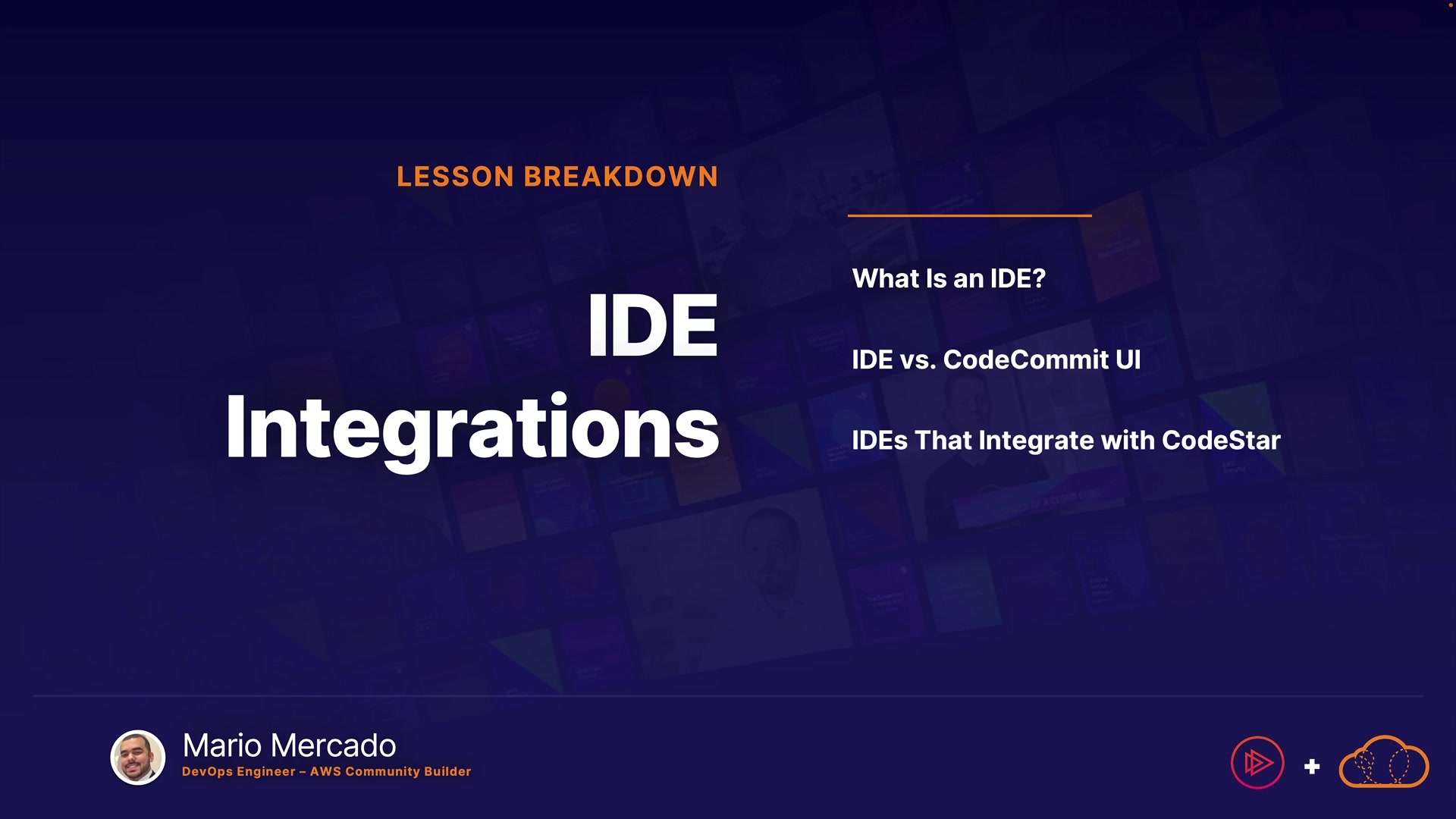 LESSON BREAKDOWN

IDE Integrations

What Is an IDE?

IDE vs. CodeCommit UI

IDEs That Integrate with CodeStar

Mario Mercado
DevOps Engineer – AWS Community Builder

+